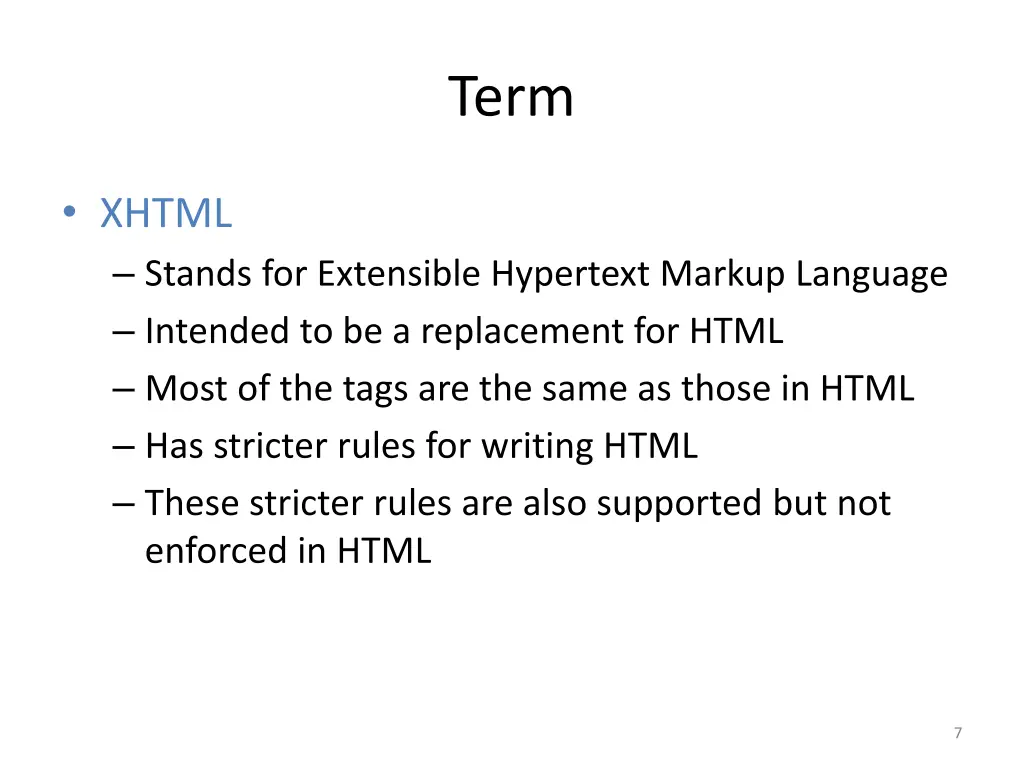 Term

• XHTML
– Stands for Extensible Hypertext Markup Language
– Intended to be a replacement for HTML
– Most of the tags are the same as those in HTML
– Has stricter rules for writing HTML
– These stricter rules are also supported but not enforced in HTML

7